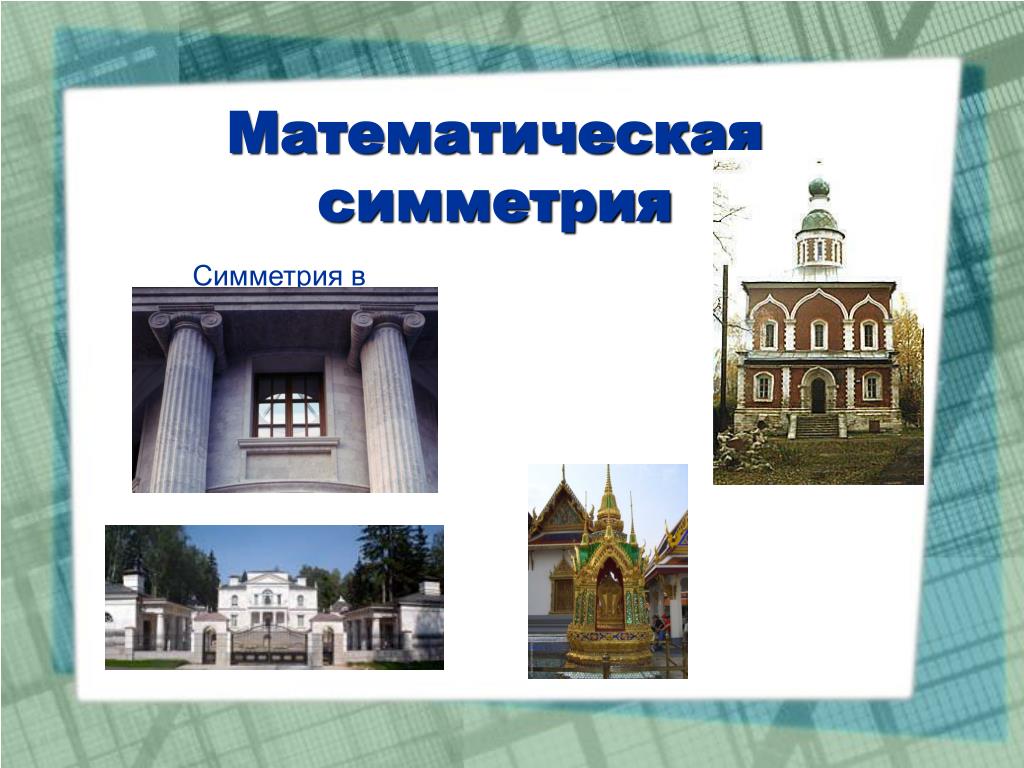 Математическая симметрия

Симметрия в